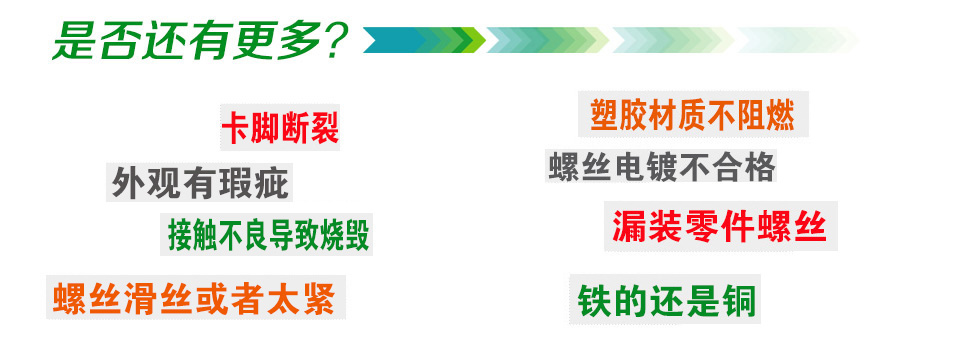 是否还有更多？

卡脚断裂

外观有瑕疵

接触不良导致烧毁

螺丝滑丝或者太紧

塑胶材质不阻燃

螺丝电镀不合格

漏装零件螺丝

铁的还是铜